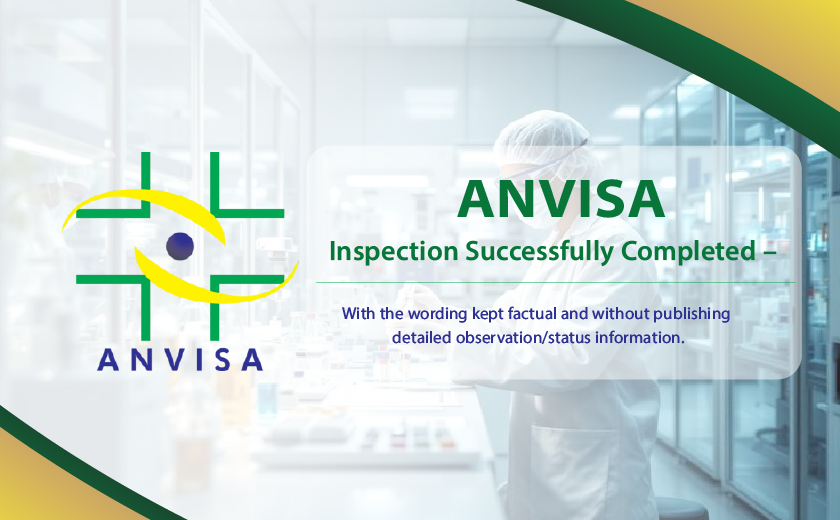 ANVISA

ANVISA

Inspection Successfully Completed –

With the wording kept factual and without publishing detailed observation/status information.